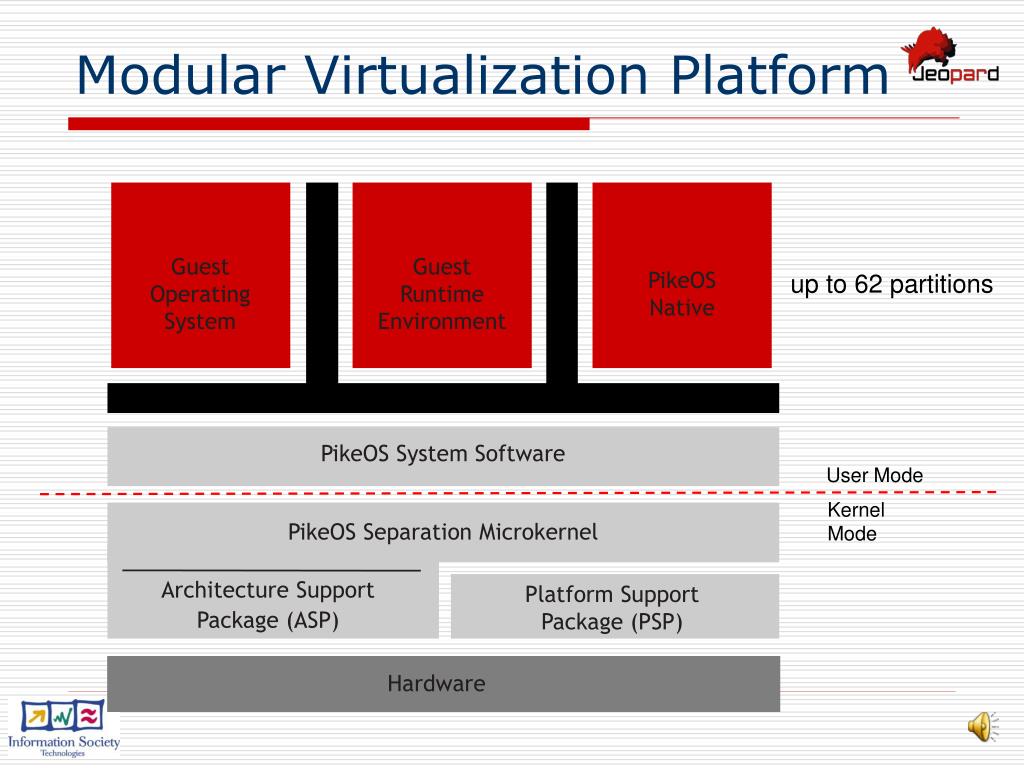 Modular Virtualization Platform

Jeopard

Guest Operating System

Guest Runtime Environment

PikeOS Native

up to 62 partitions

PikeOS System Software

User Mode

Kernel Mode

PikeOS Separation Microkernel

Architecture Support Package (ASP)

Platform Support Package (PSP)

Hardware

Information Society Technologies